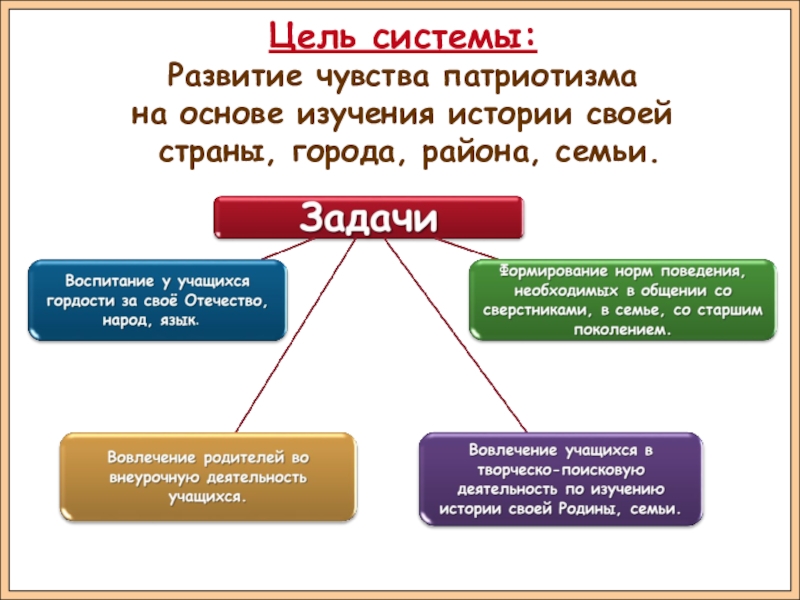 Цель системы:
Развитие чувства патриотизма на основе изучения истории своей страны, города, района, семьи.

Задачи

Воспитание у учащихся гордости за своё Отечество, народ, язык.

Формирование норм поведения, необходимых в общении со сверстниками, в семье, со старшим поколением.

Вовлечение родителей во внеурочную деятельность учащихся.

Вовлечение учащихся в творческо-поисковую деятельность по изучению истории своей Родины, семьи.